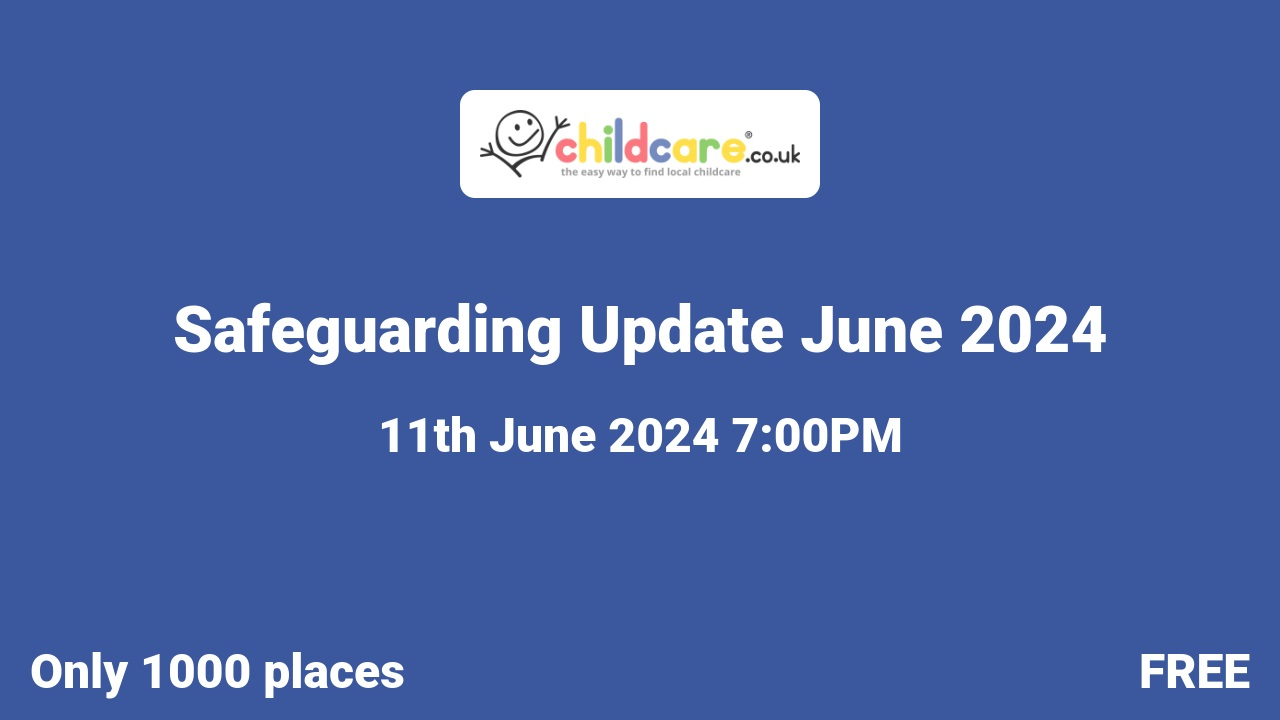 childcare®.co.uk
the easy way to find local childcare

Safeguarding Update June 2024

11th June 2024 7:00PM

Only 1000 places

FREE